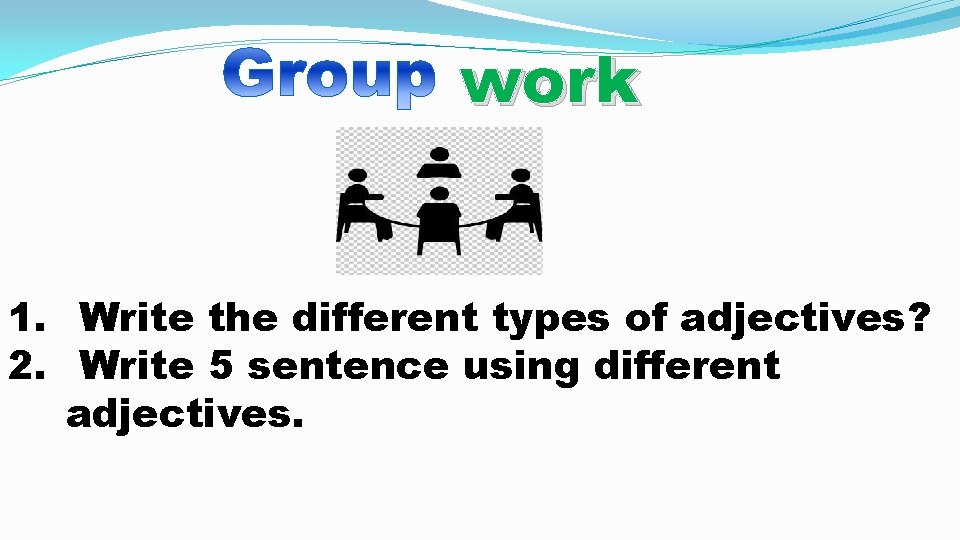 Group work

1. Write the different types of adjectives?
2. Write 5 sentence using different adjectives.